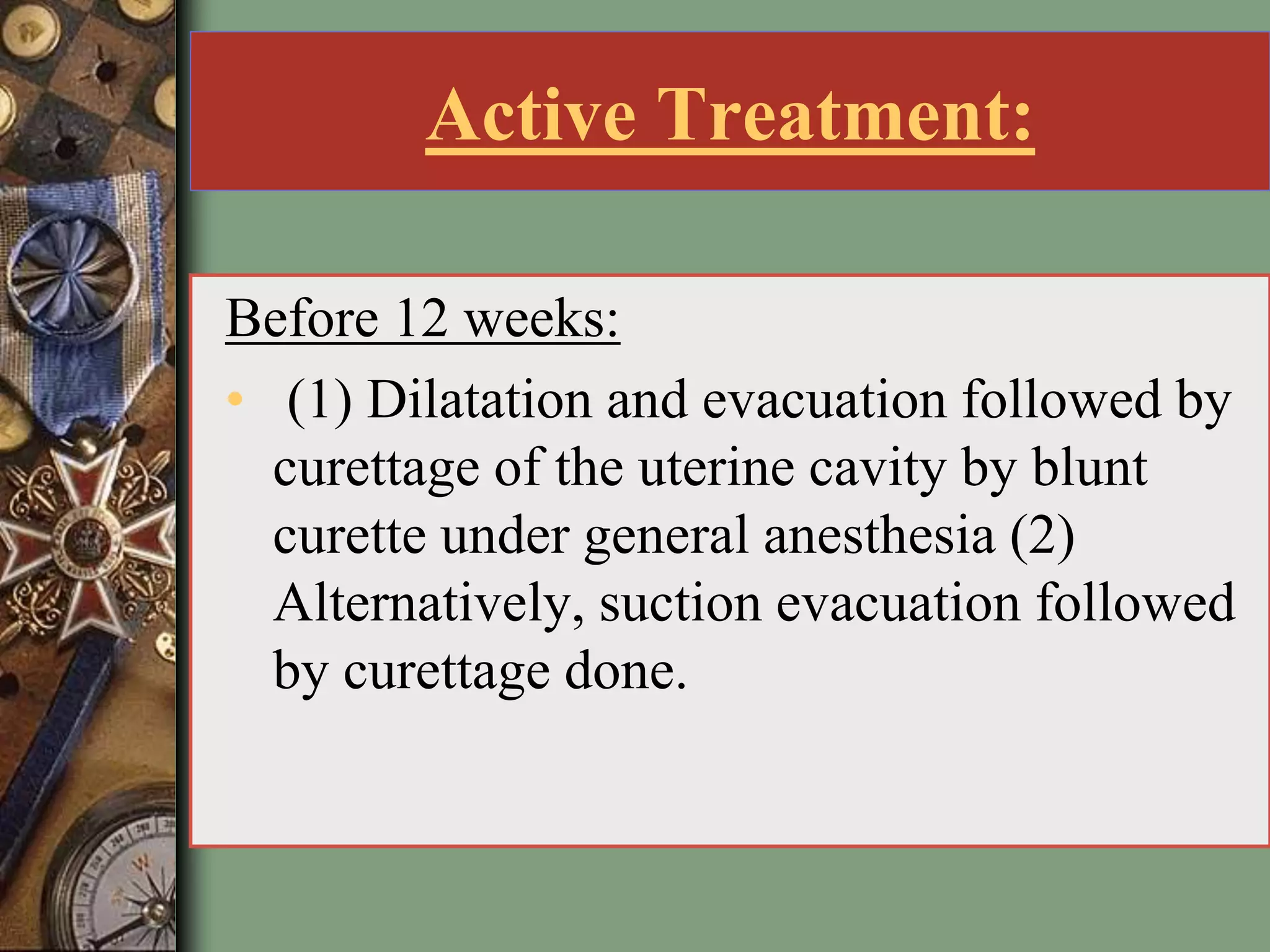 Active Treatment:

Before 12 weeks:

• (1) Dilatation and evacuation followed by curettage of the uterine cavity by blunt curette under general anesthesia (2) Alternatively, suction evacuation followed by curettage done.